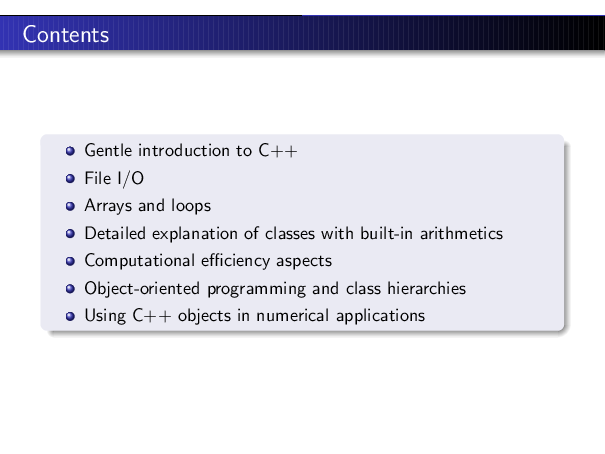 Contents

- Gentle introduction to C++
- File I/O
- Arrays and loops
- Detailed explanation of classes with built-in arithmetics
- Computational efficiency aspects
- Object-oriented programming and class hierarchies
- Using C++ objects in numerical applications